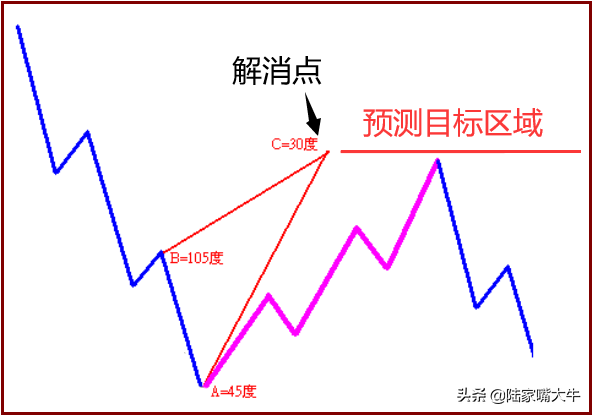 解消点

预测目标区域

C=30度

B=105度

A=45度

头条 @陆家嘴大牛